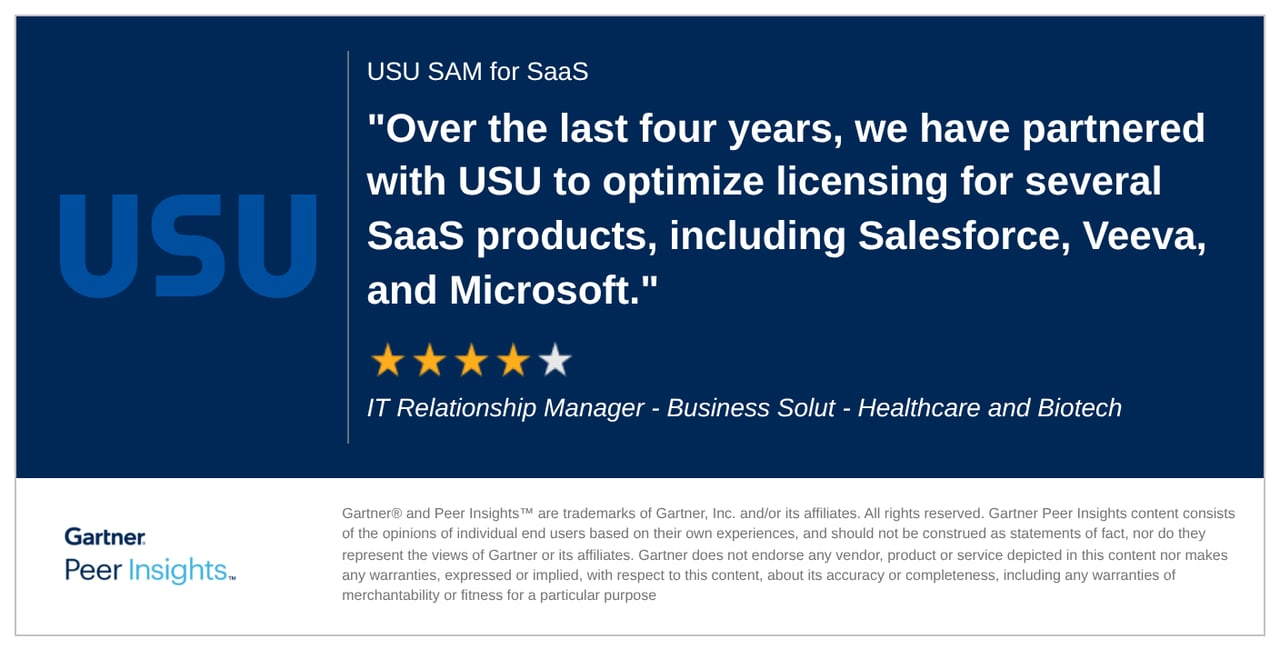 USU

USU SAM for SaaS

"Over the last four years, we have partnered with USU to optimize licensing for several SaaS products, including Salesforce, Veeva, and Microsoft."

IT Relationship Manager - Business Solut - Healthcare and Biotech

Gartner
Peer Insights™

Gartner® and Peer Insights™ are trademarks of Gartner, Inc. and/or its affiliates. All rights reserved. Gartner Peer Insights content consists of the opinions of individual end users based on their own experiences, and should not be construed as statements of fact, nor do they represent the views of Gartner or its affiliates. Gartner does not endorse any vendor, product or service depicted in this content nor makes any warranties, expressed or implied, with respect to this content, about its accuracy or completeness, including any warranties of merchantability or fitness for a particular purpose